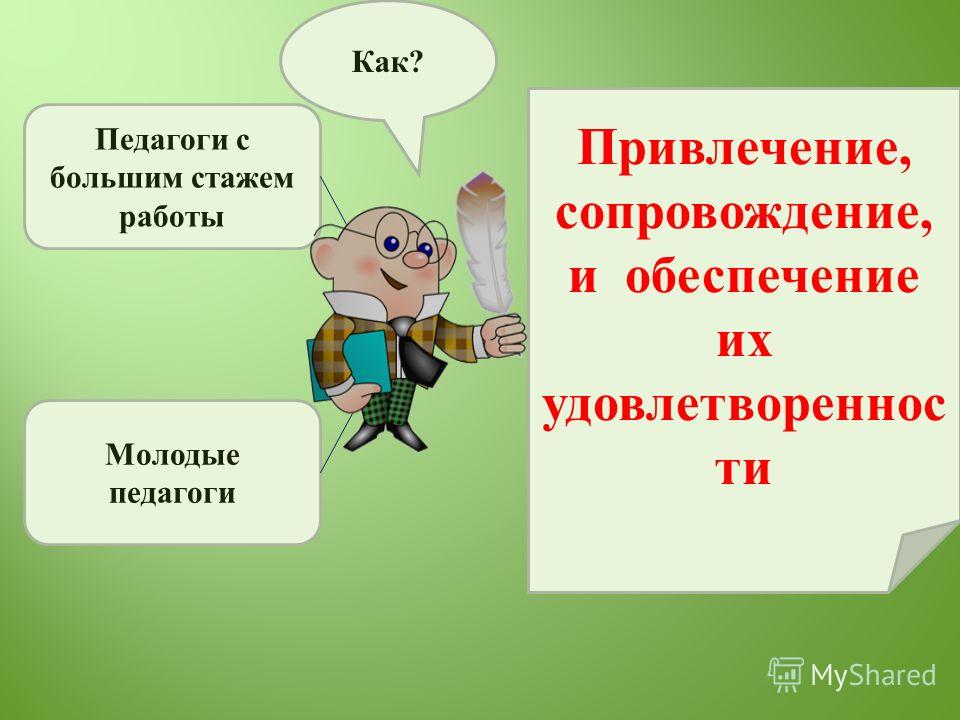 Как?

Педагоги с большим стажем работы

Молодые педагоги

Привлечение, сопровождение, и обеспечение их удовлетворенности

MyShared